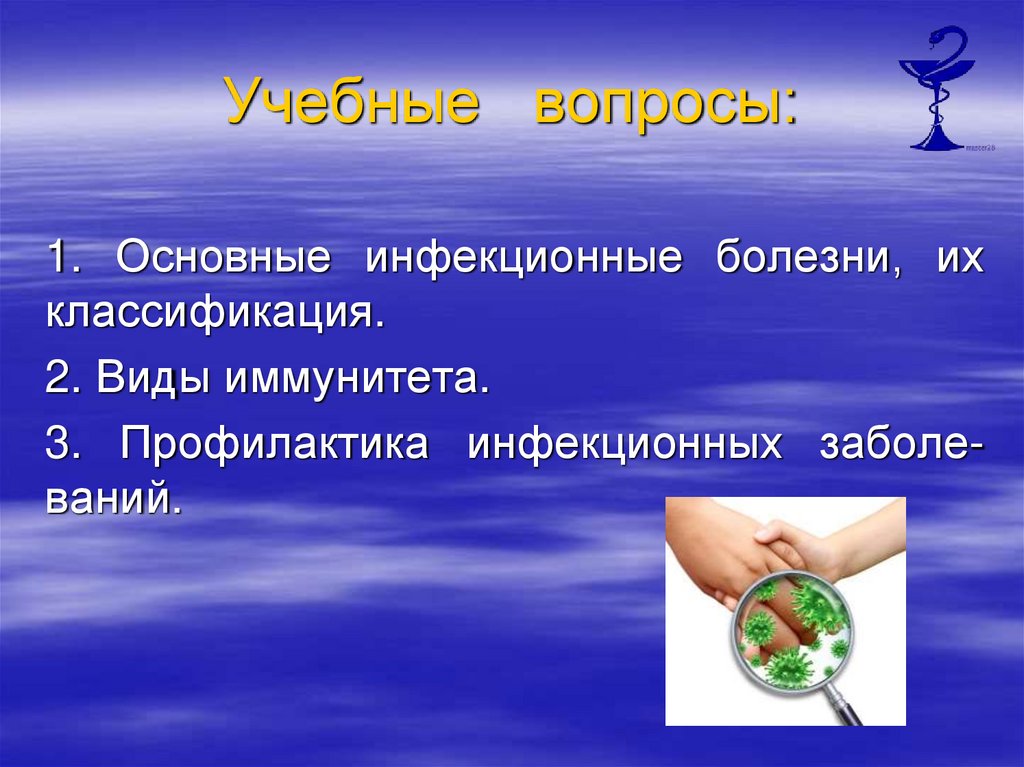 Учебные вопросы:

1. Основные инфекционные болезни, их классификация.

2. Виды иммунитета.

3. Профилактика инфекционных заболеваний.